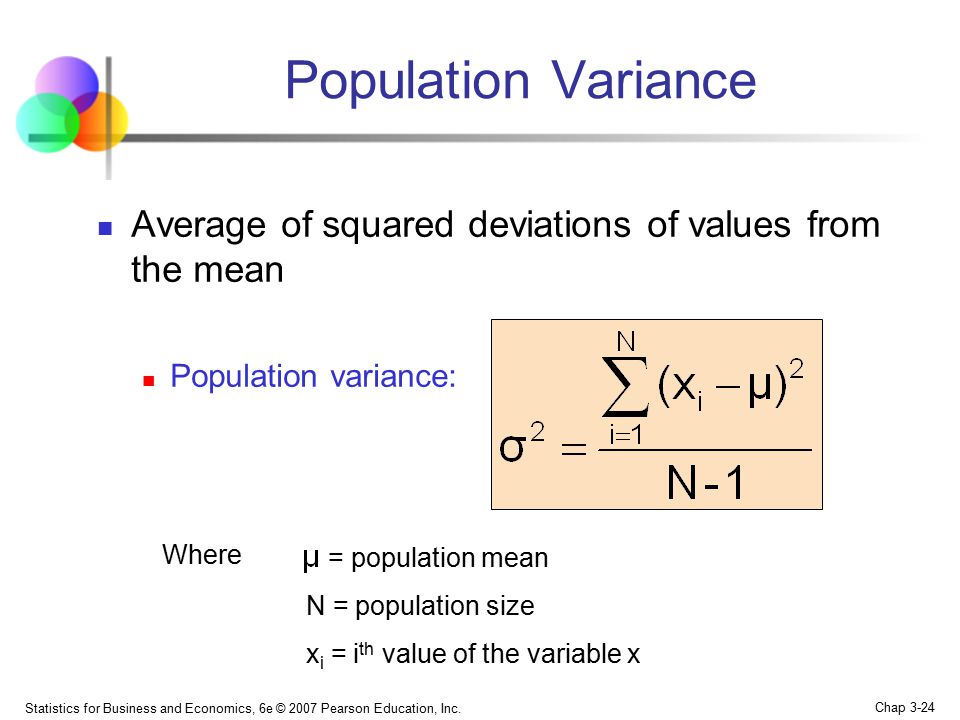 Population Variance

Average of squared deviations of values from the mean

Population variance: $\sigma^2 = \frac{\sum_{i=1}^{N}(x_i - \mu)^2}{N-1}$

Where $\mu$ = population mean

N = population size

$x_i$ = $i^{th}$ value of the variable x

Statistics for Business and Economics, 6e © 2007 Pearson Education, Inc.

Chap 3-24